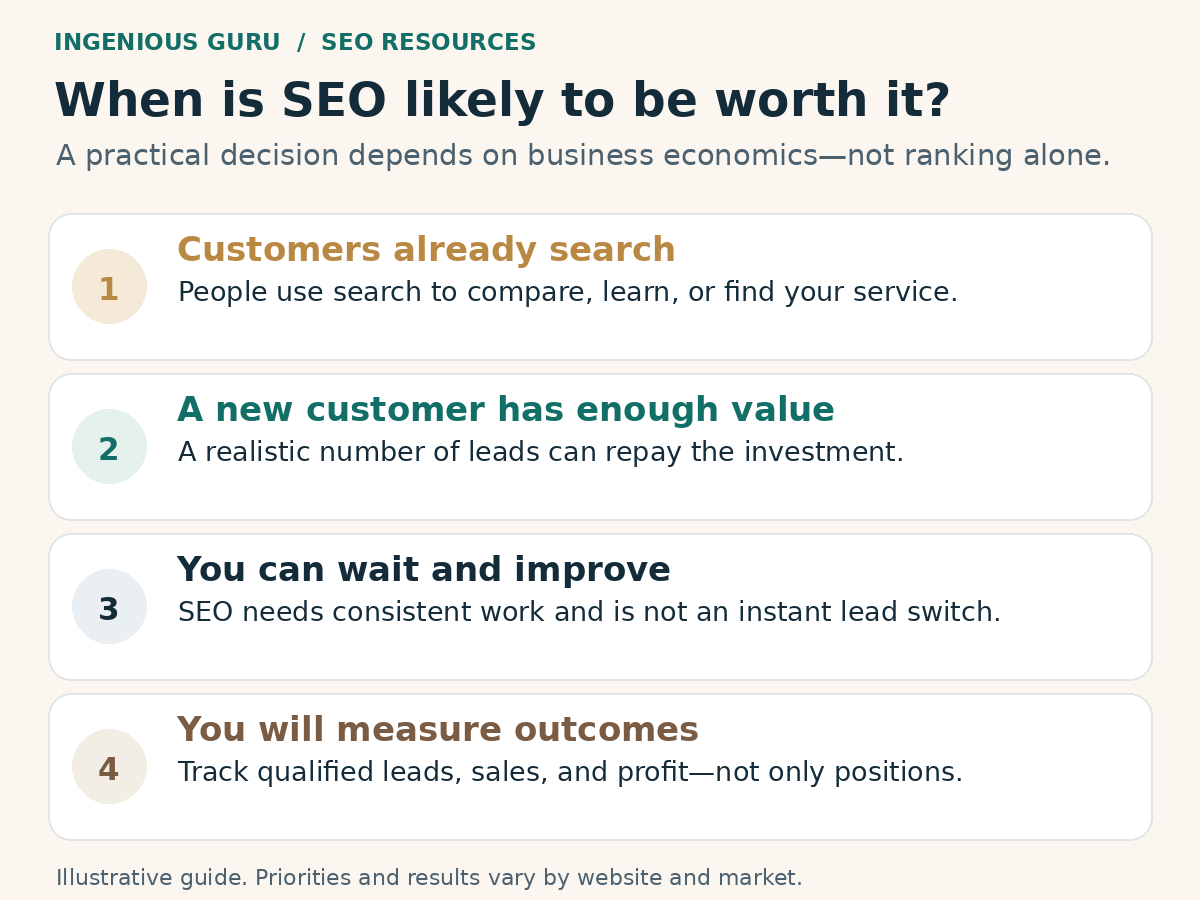 INGENIOUS GURU / SEO RESOURCES

When is SEO likely to be worth it?

A practical decision depends on business economics—not ranking alone.

1
Customers already search
People use search to compare, learn, or find your service.

2
A new customer has enough value
A realistic number of leads can repay the investment.

3
You can wait and improve
SEO needs consistent work and is not an instant lead switch.

4
You will measure outcomes
Track qualified leads, sales, and profit—not only positions.

Illustrative guide. Priorities and results vary by website and market.